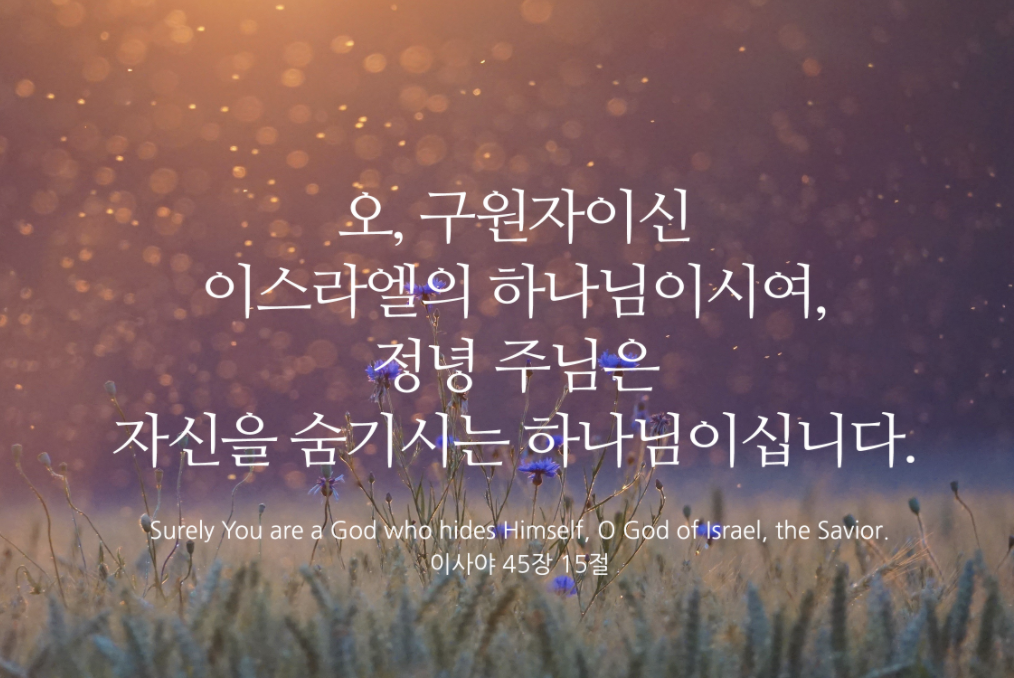 오, 구원자이신
이스라엘의 하나님이시여,
정녕 주님은
자신을 숨기시는 하나님이십니다.

Surely You are a God who hides Himself, O God of Israel, the Savior.
이사야 45장 15절